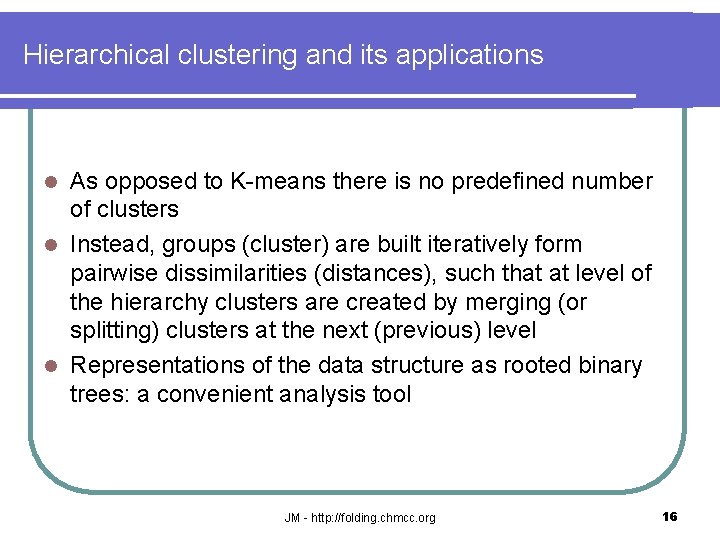 Hierarchical clustering and its applications

- As opposed to K-means there is no predefined number of clusters
- Instead, groups (cluster) are built iteratively form pairwise dissimilarities (distances), such that at level of the hierarchy clusters are created by merging (or splitting) clusters at the next (previous) level
- Representations of the data structure as rooted binary trees: a convenient analysis tool

JM - http://folding.chmcc.org

16